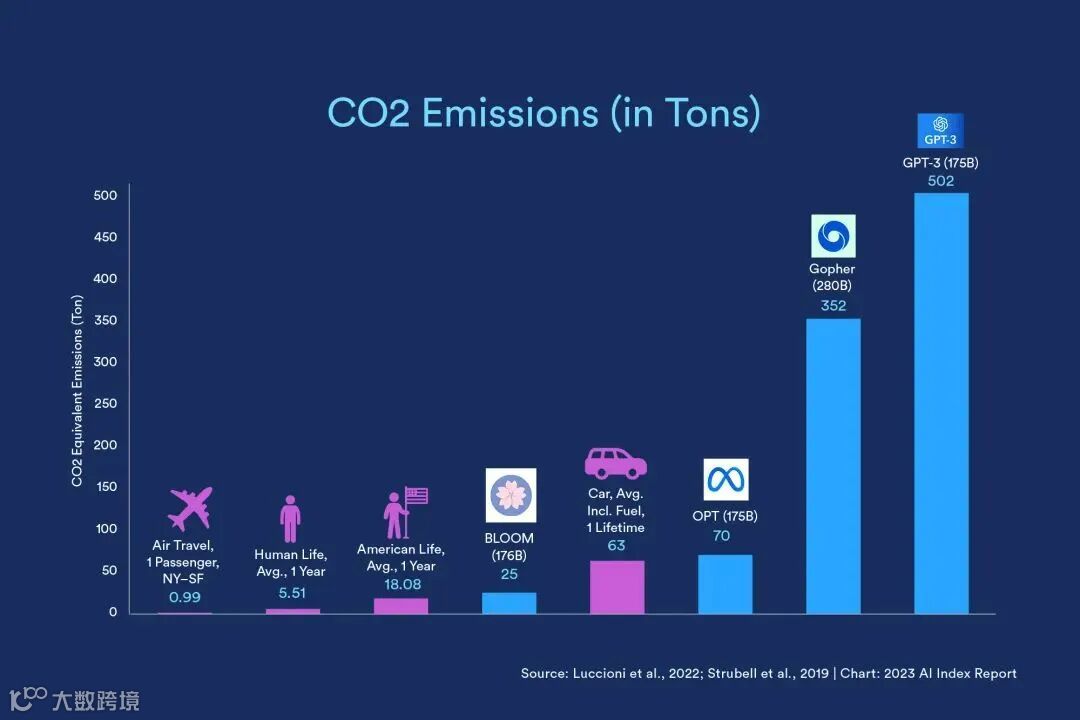 CO2 Emissions (in Tons)

CO2 Equivalent Emissions (Ton)

500
450
400
350
300
250
200
150
100
50
0

Air Travel, 1 Passenger, NY–SF
0.99

Human Life, Avg., 1 Year
5.51

American Life, Avg., 1 Year
18.08

BLOOM (176B)
25

Car, Avg. Incl. Fuel, 1 Lifetime
63

OPT (175B)
70

Gopher (280B)
352

GPT-3

GPT-3 (175B)
502

Source: Luccioni et al., 2022; Strubell et al., 2019 | Chart: 2023 AI Index Report

大数跨境